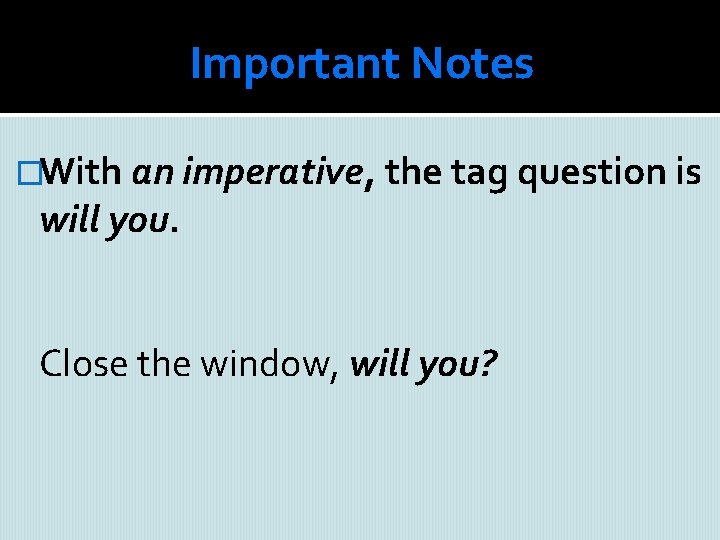 Important Notes

With an imperative, the tag question is will you.

Close the window, will you?